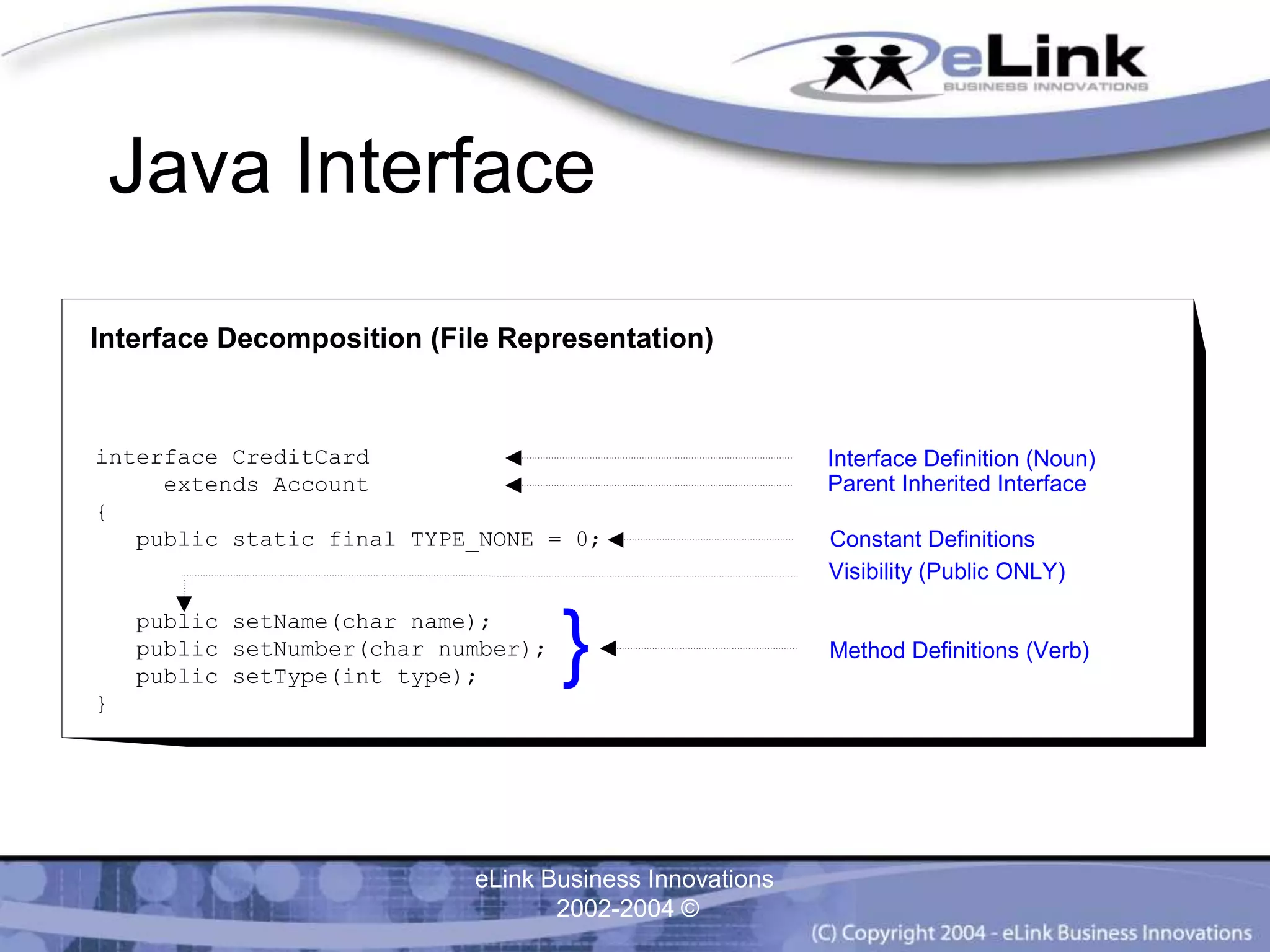 eLink
BUSINESS INNOVATIONS

Java Interface

Interface Decomposition (File Representation)

interface CreditCard
extends Account
{
public static final TYPE_NONE = 0;

public setName(char name);
public setNumber(char number);
public setType(int type);
}

Interface Definition (Noun)
Parent Inherited Interface

Constant Definitions

Visibility (Public ONLY)

Method Definitions (Verb)

eLink Business Innovations
2002-2004 ©

(C) Copyright 2004 - eLink Business Innovations